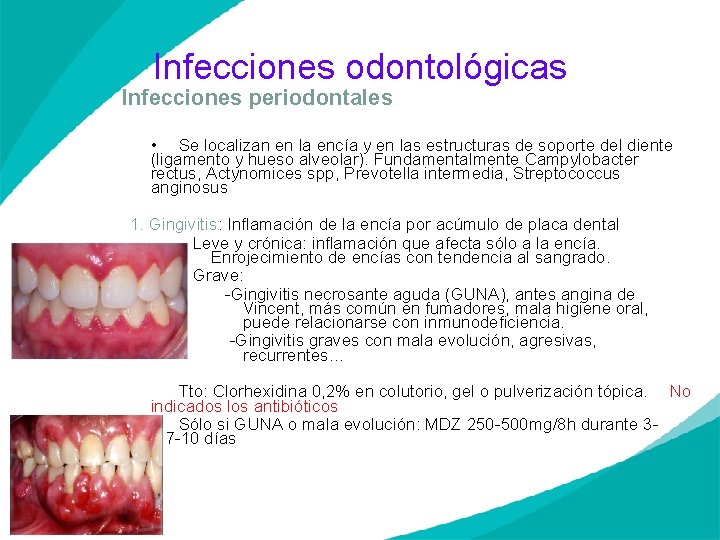 Infecciones odontológicas

Infecciones periodontales

• Se localizan en la encía y en las estructuras de soporte del diente (ligamento y hueso alveolar). Fundamentalmente Campylobacter rectus, Actynomices spp, Prevotella intermedia, Streptococcus anginosus

1. Gingivitis: Inflamación de la encía por acúmulo de placa dental

Leve y crónica: inflamación que afecta sólo a la encía. Enrojecimiento de encías con tendencia al sangrado.

Grave:

-Gingivitis necrosante aguda (GUNA), antes angina de Vincent, más común en fumadores, mala higiene oral, puede relacionarse con inmunodeficiencia.

-Gingivitis graves con mala evolución, agresivas, recurrentes…

Tto: Clorhexidina 0,2% en colutorio, gel o pulverización tópica. No indicados los antibióticos

Sólo si GUNA o mala evolución: MDZ 250-500mg/8h durante 3-7-10 días